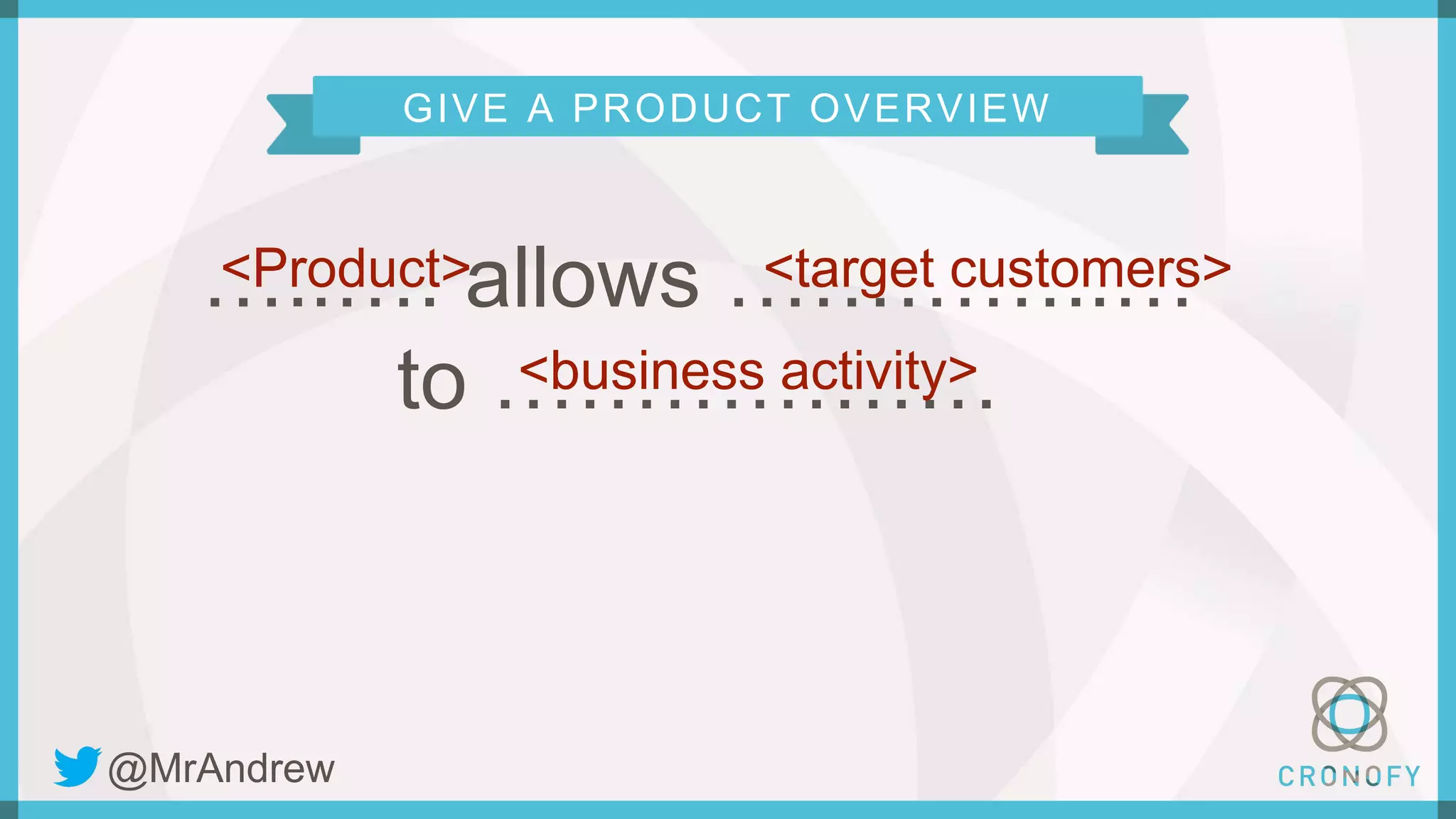 GIVE A PRODUCT OVERVIEW

<Product> allows <target customers>
to <business activity>

@MrAndrew

CRONOFY